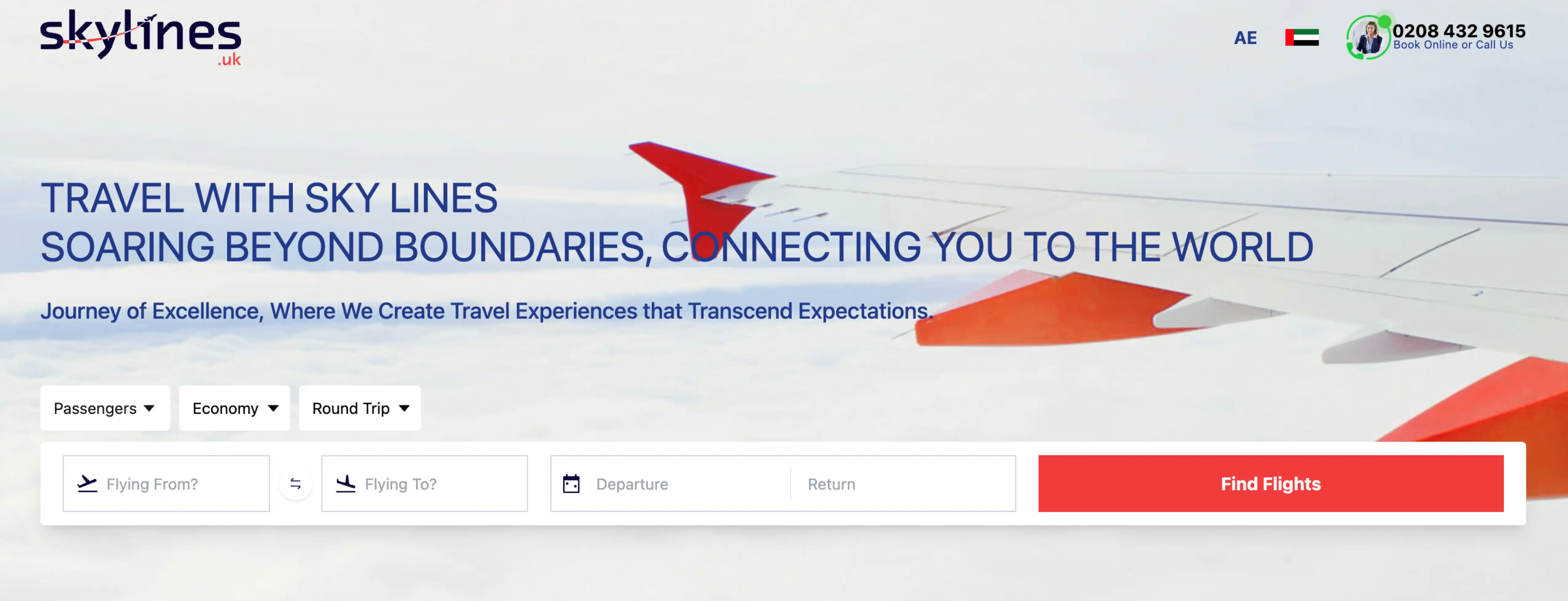 skylines
.uk

AE

0208 432 9615
Book Online or Call Us

TRAVEL WITH SKY LINES
SOARING BEYOND BOUNDARIES, CONNECTING YOU TO THE WORLD

Journey of Excellence, Where We Create Travel Experiences that Transcend Expectations.

Passengers

Economy

Round Trip

Flying From?

Flying To?

Departure

Return

Find Flights